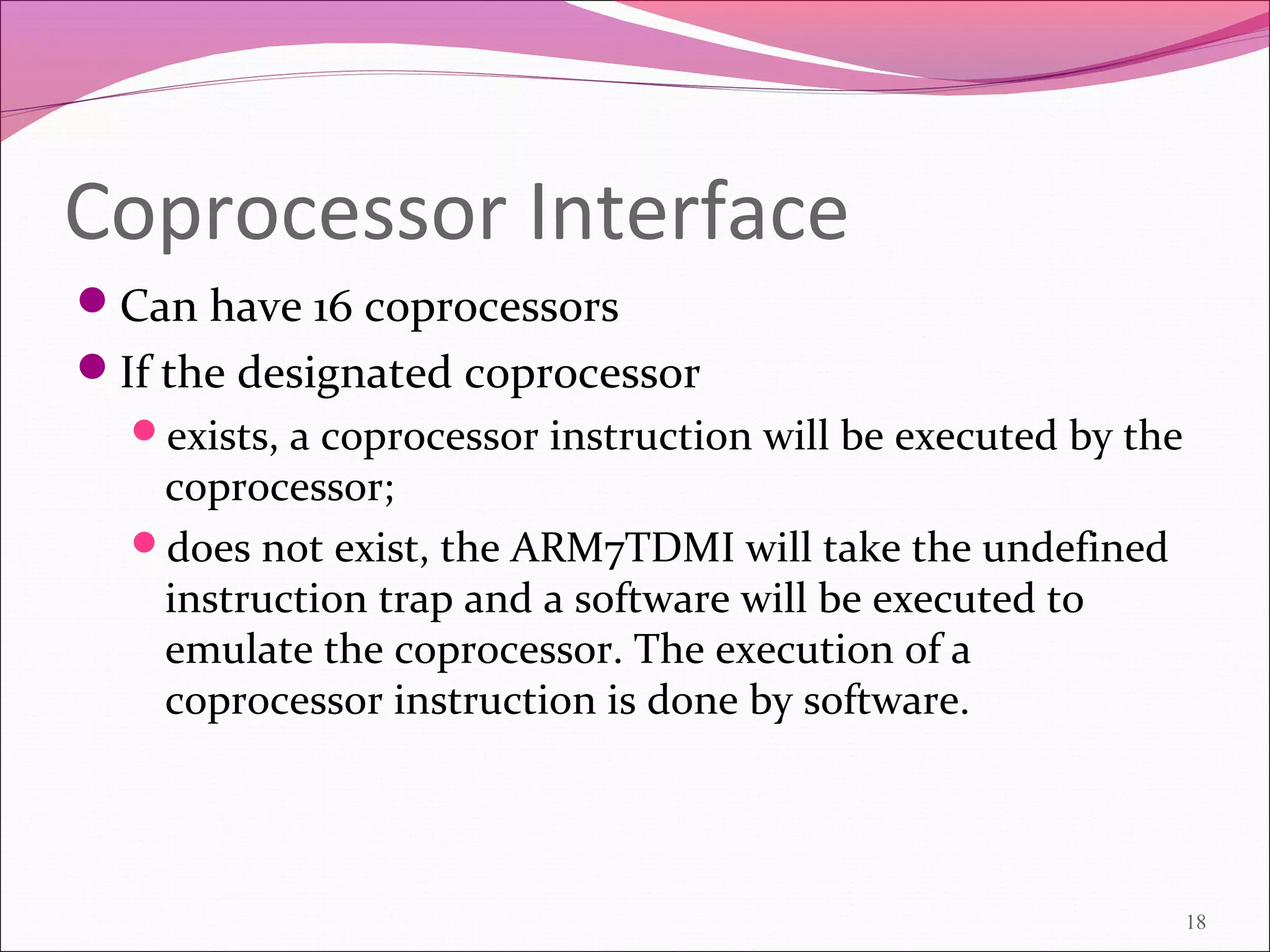 Coprocessor Interface

- Can have 16 coprocessors
- If the designated coprocessor
  - exists, a coprocessor instruction will be executed by the coprocessor;
  - does not exist, the ARM7TDMI will take the undefined instruction trap and a software will be executed to emulate the coprocessor. The execution of a coprocessor instruction is done by software.

18